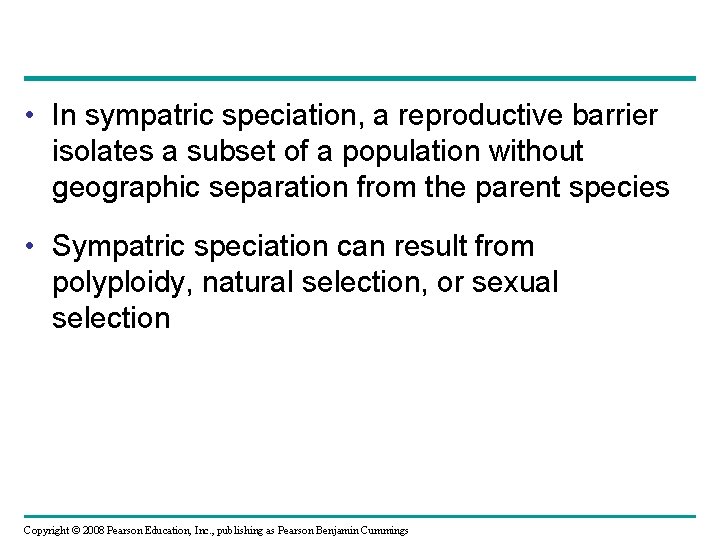 • In sympatric speciation, a reproductive barrier isolates a subset of a population without geographic separation from the parent species

• Sympatric speciation can result from polyploidy, natural selection, or sexual selection

Copyright © 2008 Pearson Education, Inc., publishing as Pearson Benjamin Cummings